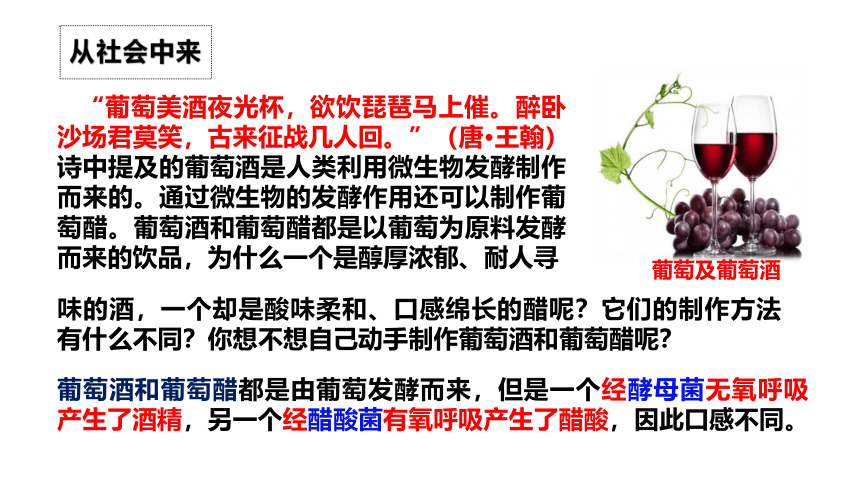 从社会中来

“葡萄美酒夜光杯，欲饮琵琶马上催。醉卧沙场君莫笑，古来征战几人回。”（唐•王翰）诗中提及的葡萄酒是人类利用微生物发酵制作而来的。通过微生物的发酵作用还可以制作葡萄醋。葡萄酒和葡萄醋都是以葡萄为原料发酵而来的饮品，为什么一个是醇厚浓郁、耐人寻味的酒，一个却是酸味柔和、口感绵长的醋呢？它们的制作方法有什么不同？你想不想自己动手制作葡萄酒和葡萄醋呢？

葡萄及葡萄酒

葡萄酒和葡萄醋都是由葡萄发酵而来，但是一个经酵母菌无氧呼吸产生了酒精，另一个经醋酸菌有氧呼吸产生了醋酸，因此口感不同。